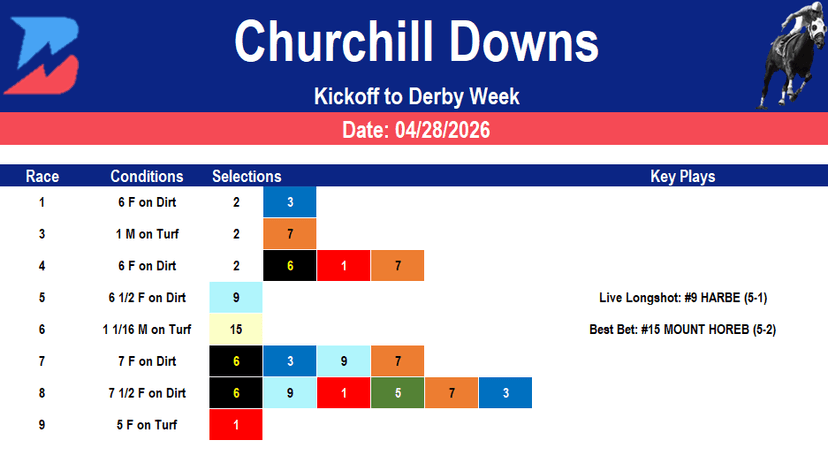 Churchill Downs

Kickoff to Derby Week

Date: 04/28/2026

| Race | Conditions | Selections | | | | | | Key Plays |
|---|---|---|---|---|---|---|---|---|
| 1 | 6 F on Dirt | 2 | 3 | | | | | |
| 3 | 1 M on Turf | 2 | 7 | | | | | |
| 4 | 6 F on Dirt | 2 | 6 | 1 | 7 | | | |
| 5 | 6 1/2 F on Dirt | 9 | | | | | | Live Longshot: #9 HARBE (5-1) |
| 6 | 1 1/16 M on Turf | 15 | | | | | | Best Bet: #15 MOUNT HOREB (5-2) |
| 7 | 7 F on Dirt | 6 | 3 | 9 | 7 | | | |
| 8 | 7 1/2 F on Dirt | 6 | 9 | 1 | 5 | 7 | 3 | |
| 9 | 5 F on Turf | 1 | | | | | | |